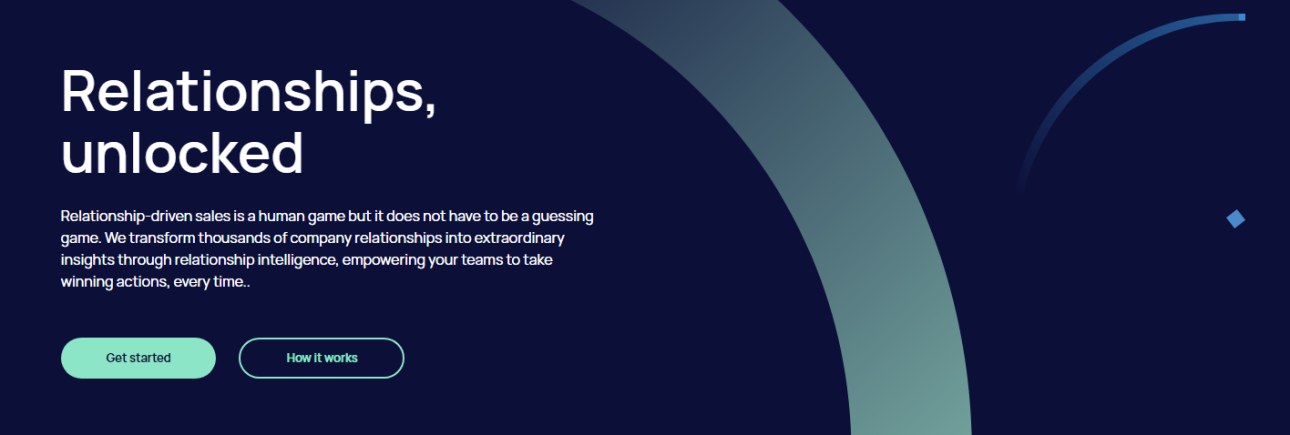 Relationships, unlocked

Relationship-driven sales is a human game but it does not have to be a guessing game. We transform thousands of company relationships into extraordinary insights through relationship intelligence, empowering your teams to take winning actions, every time..

Get started

How it works